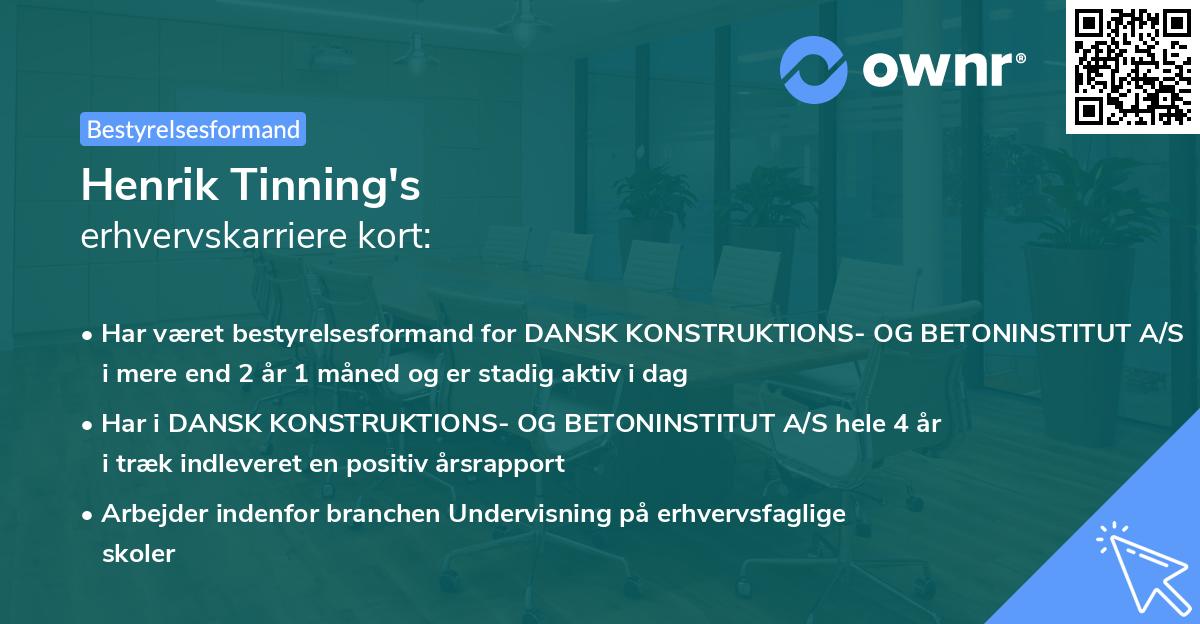 ownr®

Bestyrelsesformand

Henrik Tinning's
erhvervskarriere kort:

• Har været bestyrelsesformand for DANSK KONSTRUKTIONS- OG BETONINSTITUT A/S i mere end 2 år 1 måned og er stadig aktiv i dag

• Har i DANSK KONSTRUKTIONS- OG BETONINSTITUT A/S hele 4 år i træk indleveret en positiv årsrapport

• Arbejder indenfor branchen Undervisning på erhvervsfaglige skoler